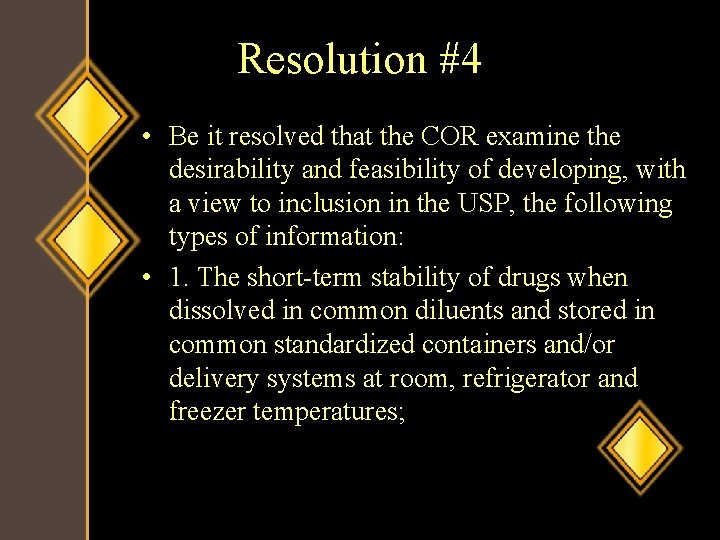 Resolution #4

• Be it resolved that the COR examine the desirability and feasibility of developing, with a view to inclusion in the USP, the following types of information:

• 1. The short-term stability of drugs when dissolved in common diluents and stored in common standardized containers and/or delivery systems at room, refrigerator and freezer temperatures;